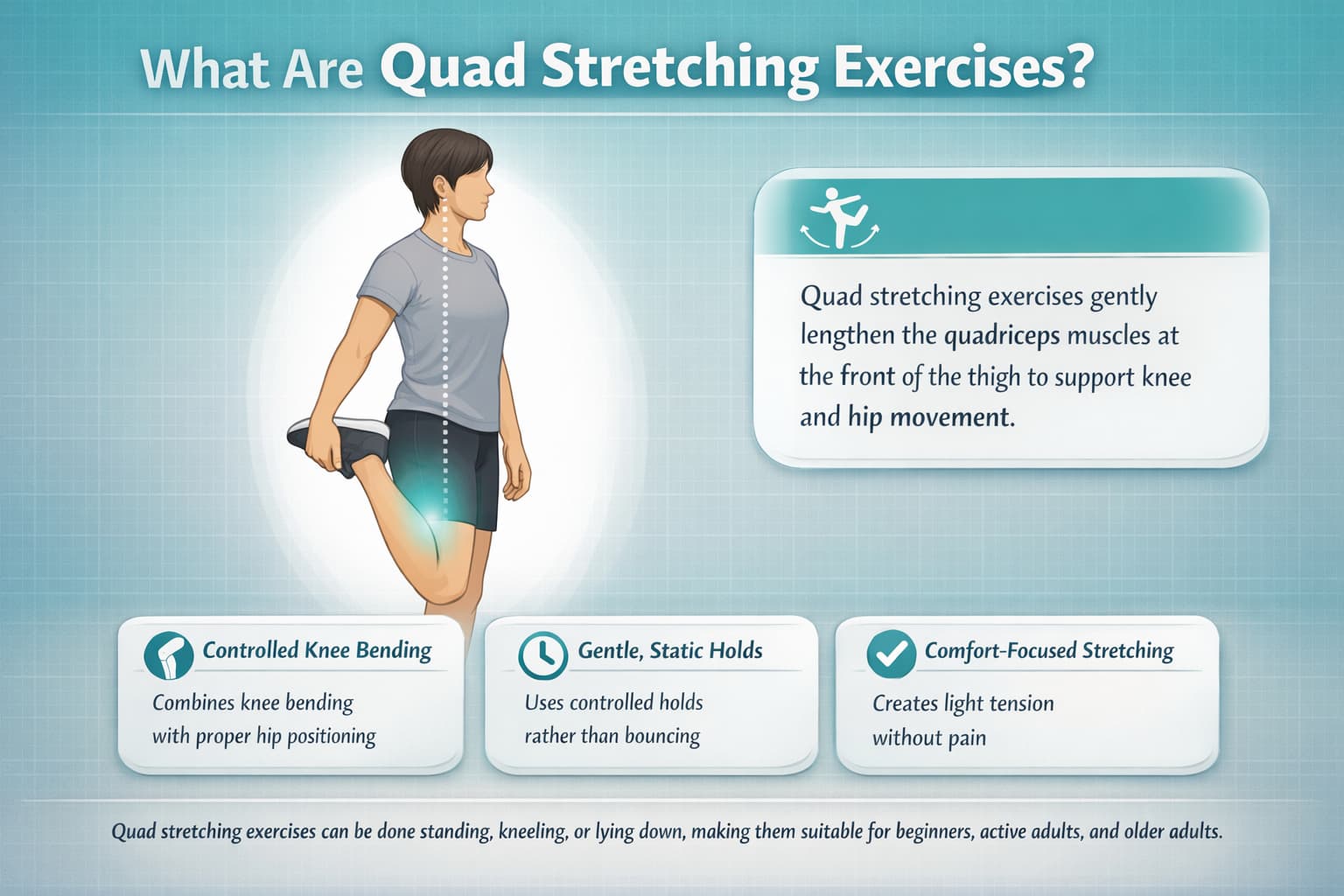 What Are Quad Stretching Exercises?

Quad stretching exercises gently lengthen the quadriceps muscles at the front of the thigh to support knee and hip movement.

Controlled Knee Bending

Combines knee bending with proper hip positioning

Gentle, Static Holds

Uses controlled holds rather than bouncing

Comfort-Focused Stretching

Creates light tension without pain

Quad stretching exercises can be done standing, kneeling, or lying down, making them suitable for beginners, active adults, and older adults.